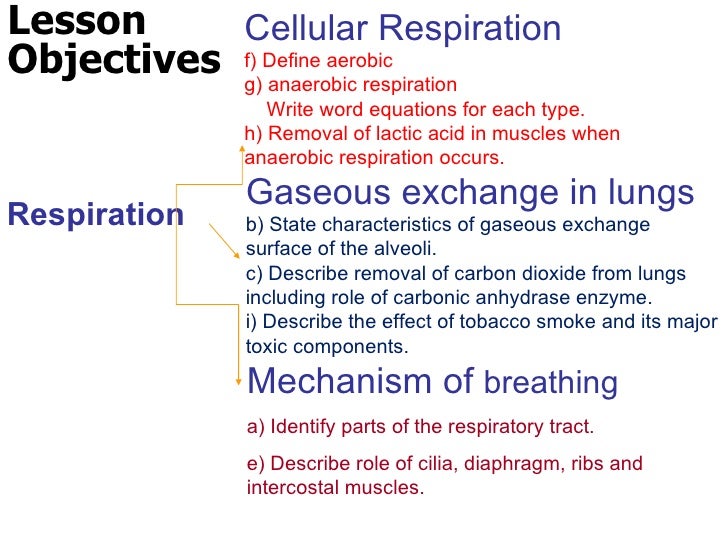 Lesson Objectives

Respiration

Cellular Respiration
f) Define aerobic
g) anaerobic respiration
Write word equations for each type.
h) Removal of lactic acid in muscles when anaerobic respiration occurs.

Gaseous exchange in lungs
b) State characteristics of gaseous exchange surface of the alveoli.
c) Describe removal of carbon dioxide from lungs including role of carbonic anhydrase enzyme.
i) Describe the effect of tobacco smoke and its major toxic components.

Mechanism of breathing
a) Identify parts of the respiratory tract.
e) Describe role of cilia, diaphragm, ribs and intercostal muscles.